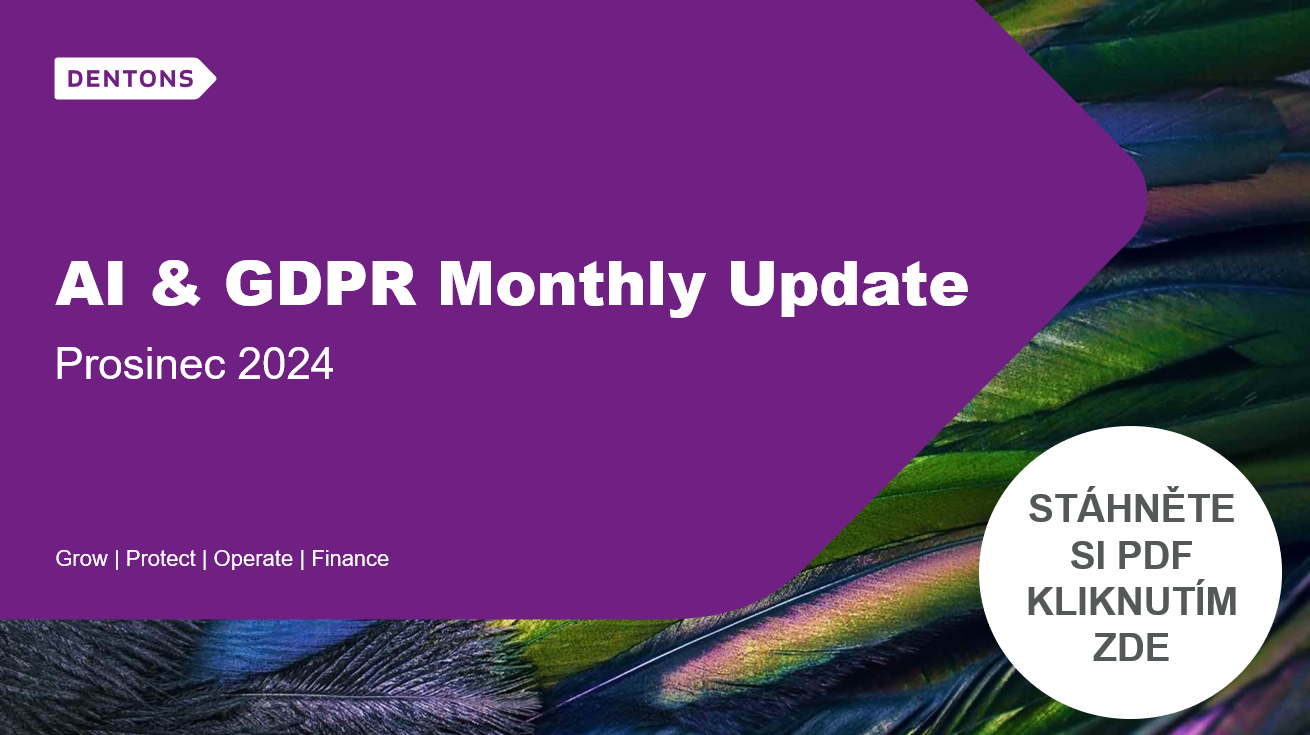 DENTONS

AI & GDPR Monthly Update

Prosinec 2024

Grow | Protect | Operate | Finance

STÁHNĚTE SI PDF KLIKNUTÍM ZDE